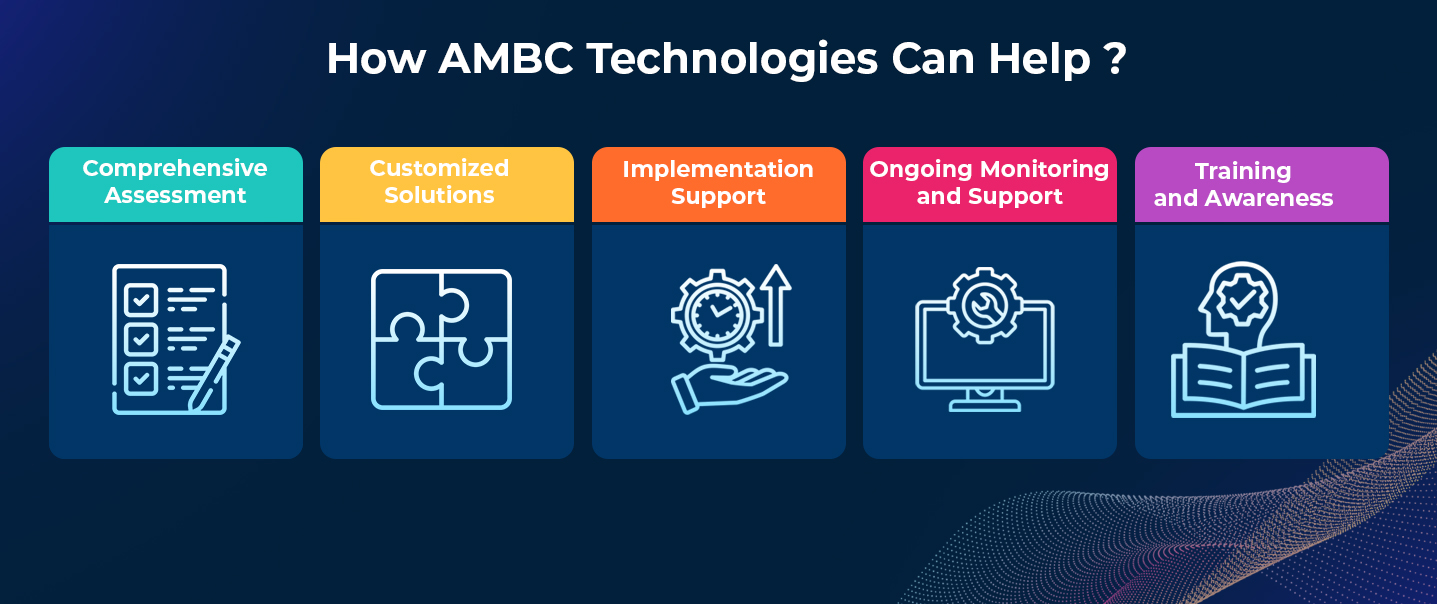 How AMBC Technologies Can Help ?

Comprehensive Assessment

Customized Solutions

Implementation Support

Ongoing Monitoring and Support

Training and Awareness